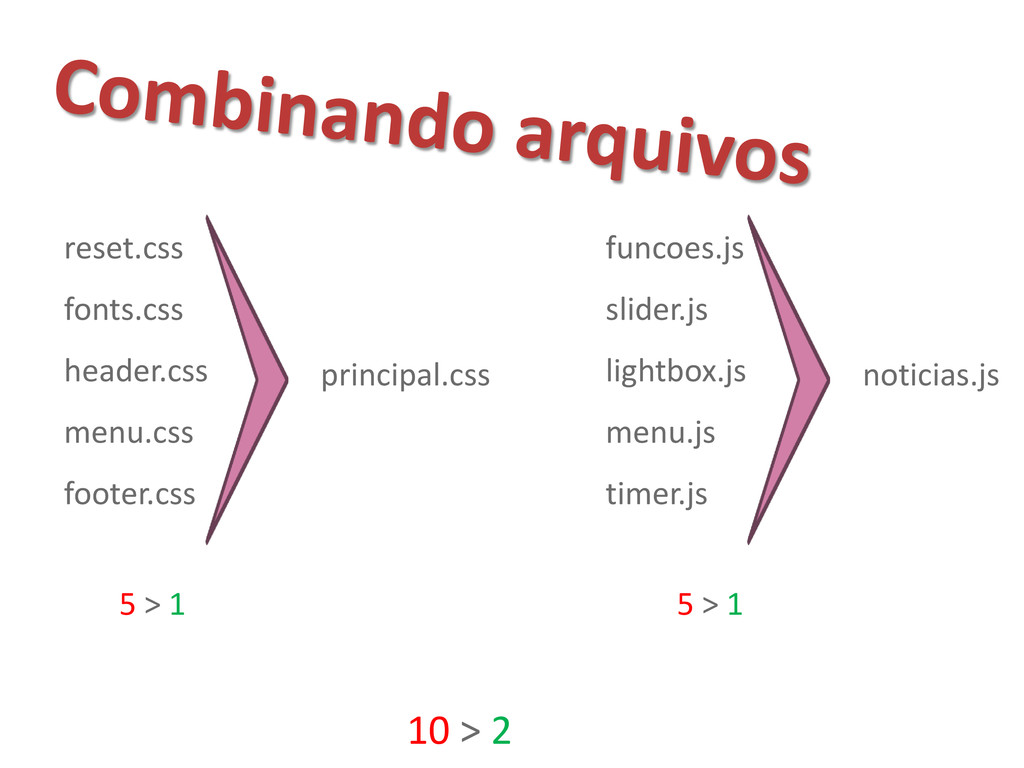 Combinando arquivos

reset.css
fonts.css
header.css
menu.css
footer.css

principal.css

5 > 1

funcoes.js
slider.js
lightbox.js
menu.js
timer.js

noticias.js

5 > 1

10 > 2